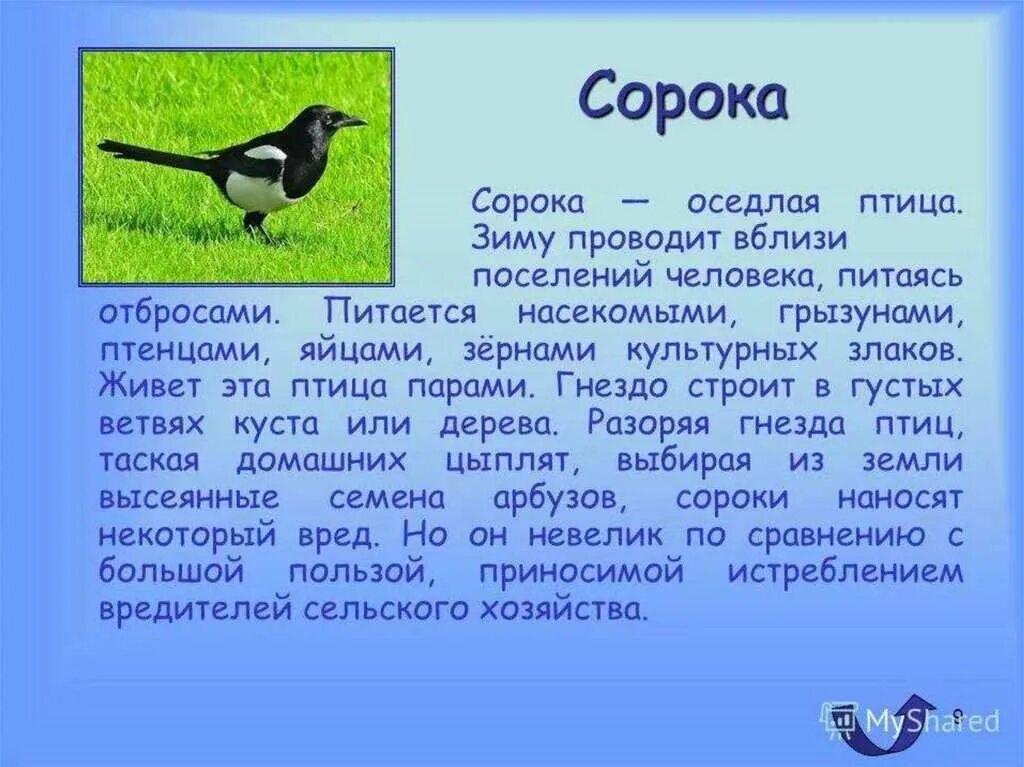 Сорока

Сорока — оседлая птица. Зиму проводит вблизи поселений человека, питаясь отбросами. Питается насекомыми, грызунами, птенцами, яйцами, зёрнами культурных злаков. Живет эта птица парами. Гнездо строит в густых ветвях куста или дерева. Разоряя гнезда птиц, таская домашних цыплят, выбирая из земли высеянные семена арбузов, сороки наносят некоторый вред. Но он невелик по сравнению с большой пользой, приносимой истреблением вредителей сельского хозяйства.

MyShared

9